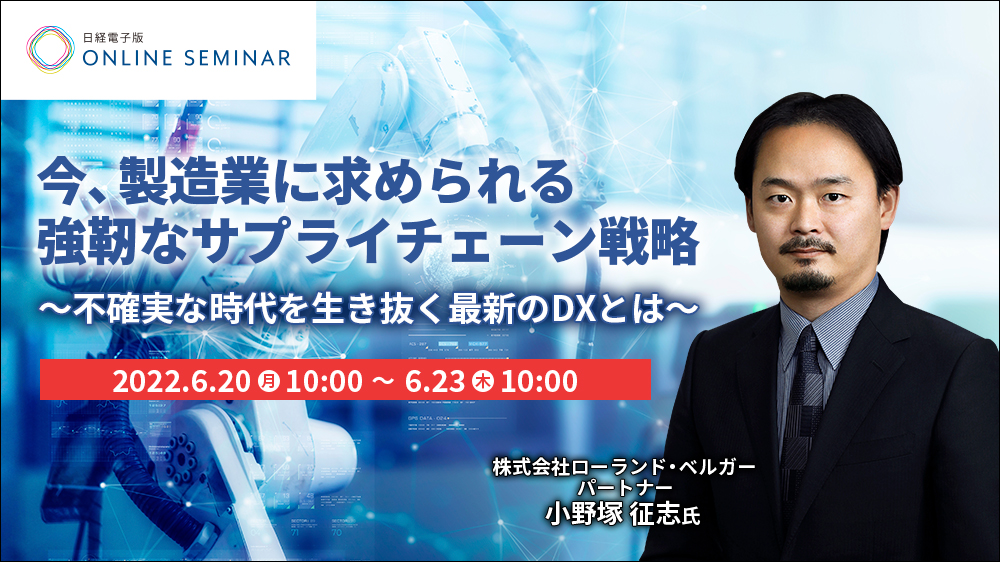 日経電子版
ONLINE SEMINAR

今、製造業に求められる
強靭なサプライチェーン戦略
〜不確実な時代を生き抜く最新のDXとは〜

2022.6.20 月 10:00 〜 6.23 木 10:00

株式会社ローランド・ベルガー
パートナー
小野塚 征志氏